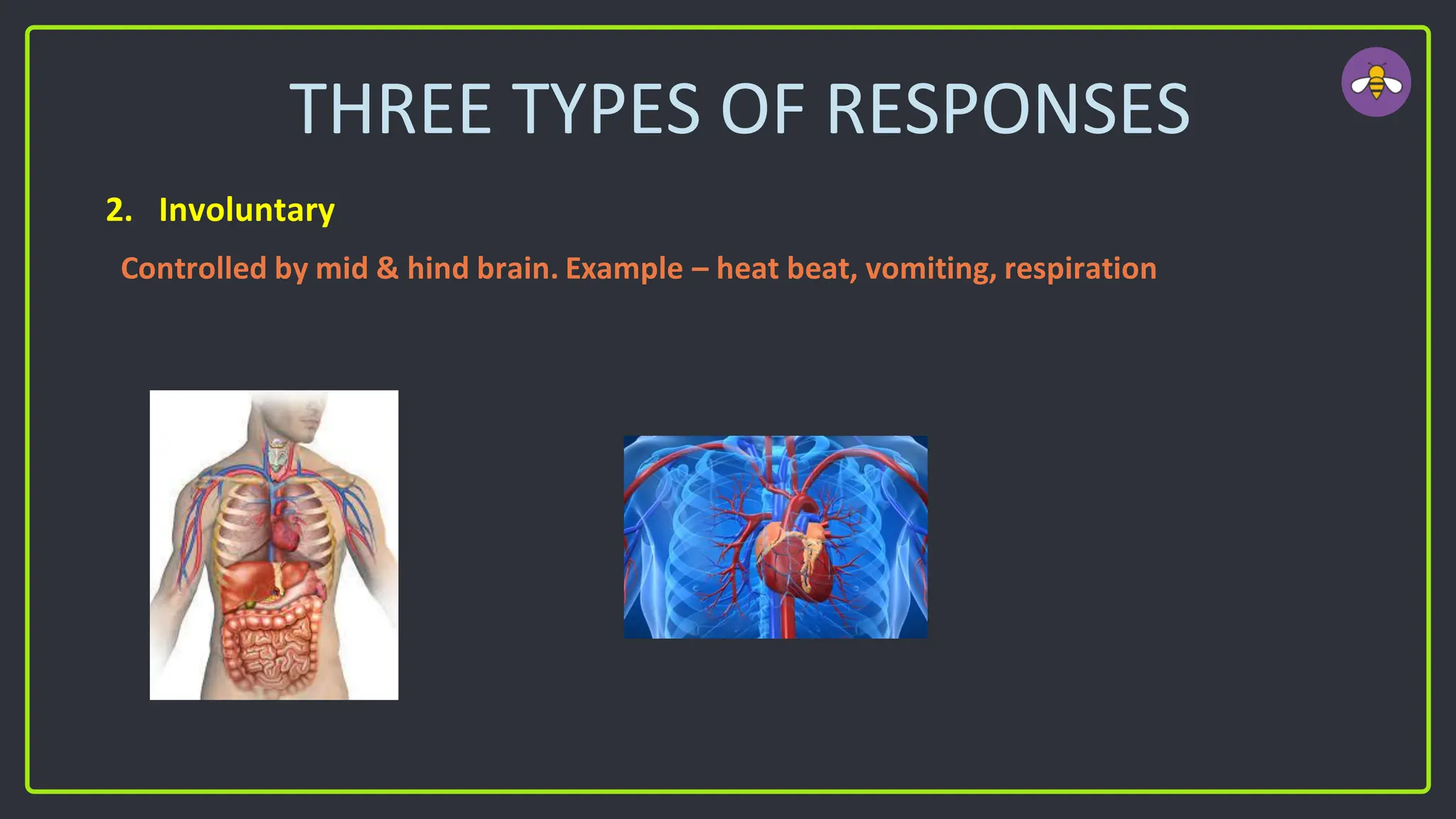 THREE TYPES OF RESPONSES

2. Involuntary

Controlled by mid & hind brain. Example – heat beat, vomiting, respiration